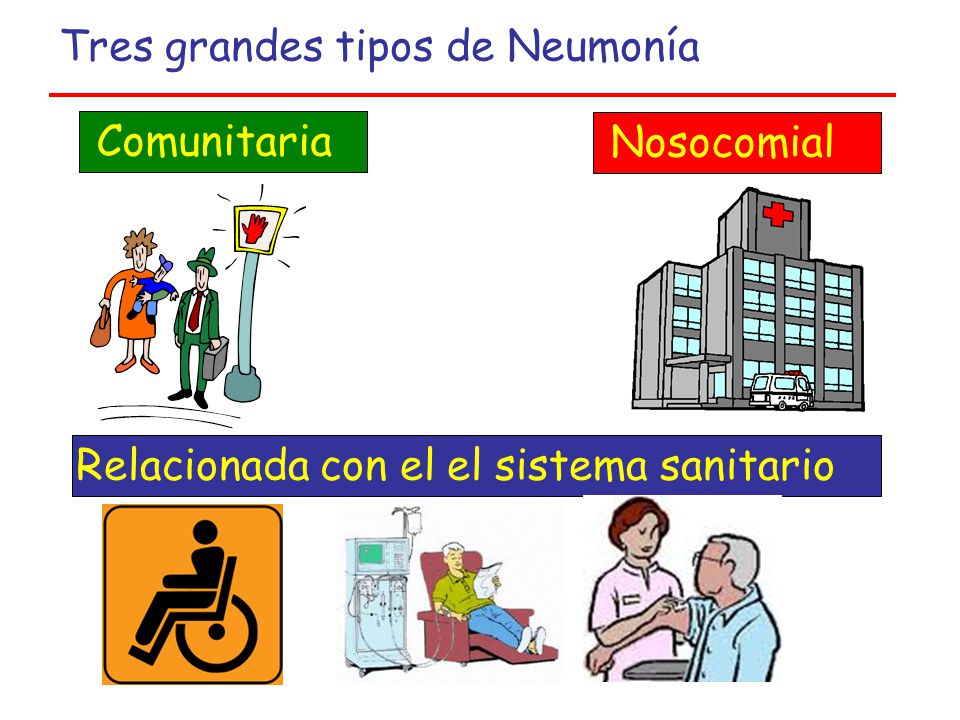 Tres grandes tipos de Neumonía

Comunitaria

Nosocomial

Relacionada con el el sistema sanitario